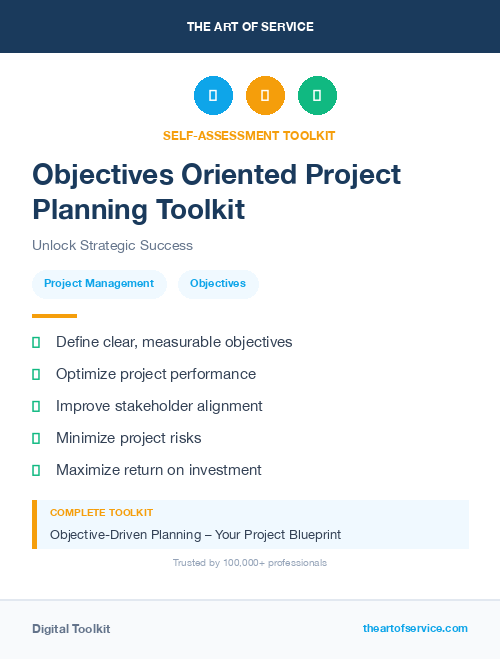 THE ART OF SERVICE

SELF-ASSESSMENT TOOLKIT

Objectives Oriented Project Planning Toolkit

Unlock Strategic Success

Project Management

Objectives

Define clear, measurable objectives

Optimize project performance

Improve stakeholder alignment

Minimize project risks

Maximize return on investment

COMPLETE TOOLKIT

Objective-Driven Planning – Your Project Blueprint

Trusted by 100,000+ professionals

Digital Toolkit

theartofservice.com